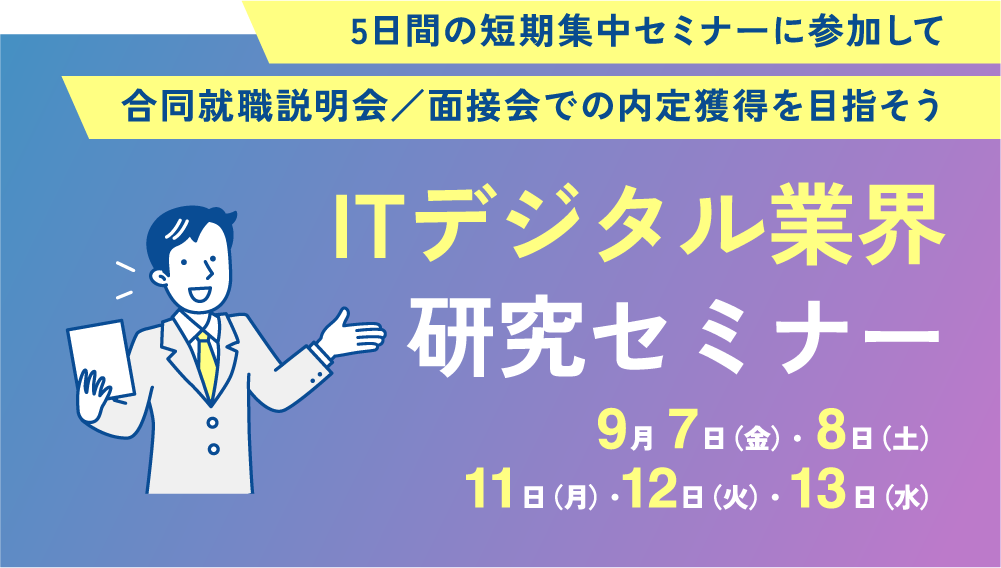 5日間の短期集中セミナーに参加して

合同就職説明会／面接会での内定獲得を目指そう

ITデジタル業界
研究セミナー

9月 7日（金）・8日（土）
11日（月）・12日（火）・13日（水）